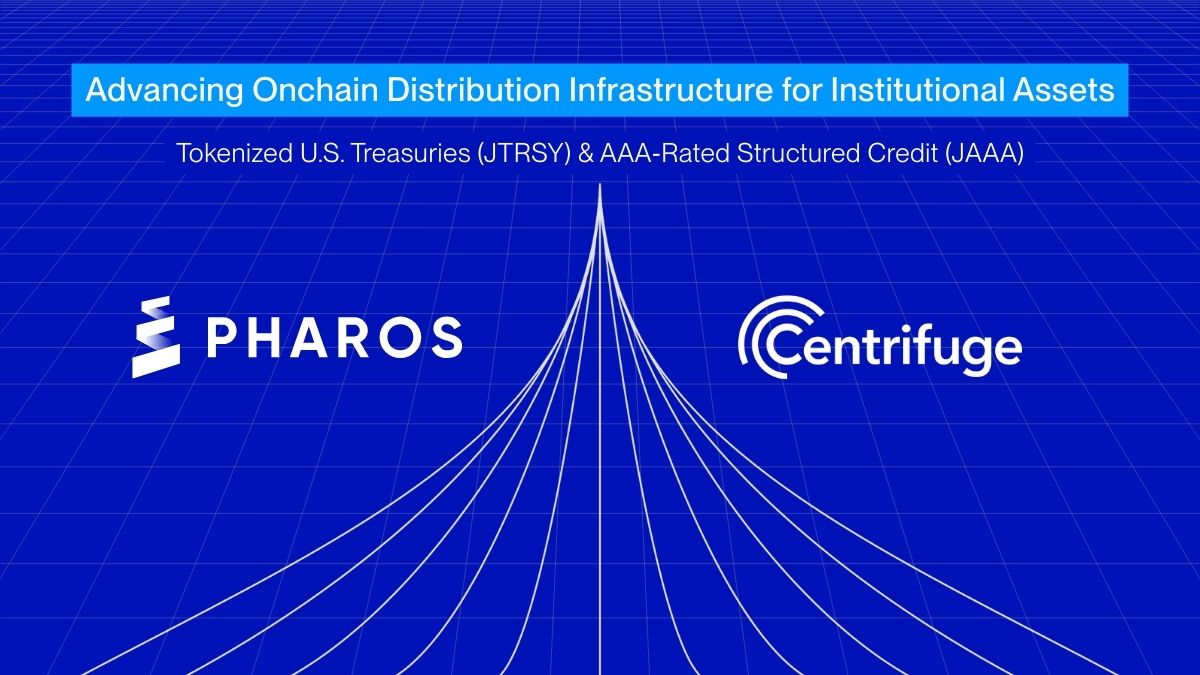 Advancing Onchain Distribution Infrastructure for Institutional Assets

Tokenized U.S. Treasuries (JTRSY) & AAA-Rated Structured Credit (JAAA)

PHAROS

Centrifuge